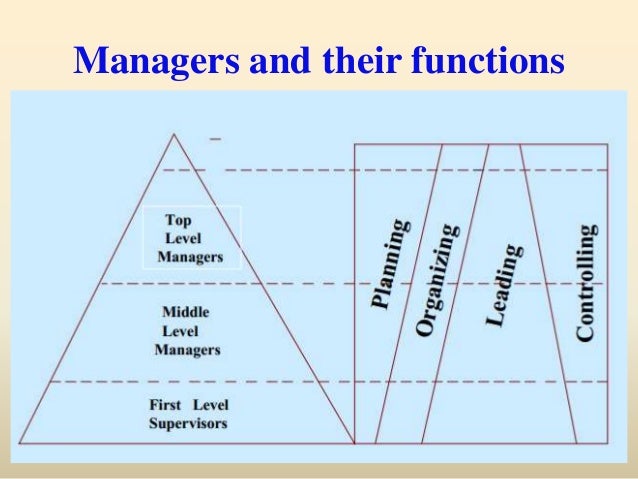 Managers and their functions

Top Level Managers

Middle Level Managers

First Level Supervisors

Planning

Organizing

Leading

Controlling